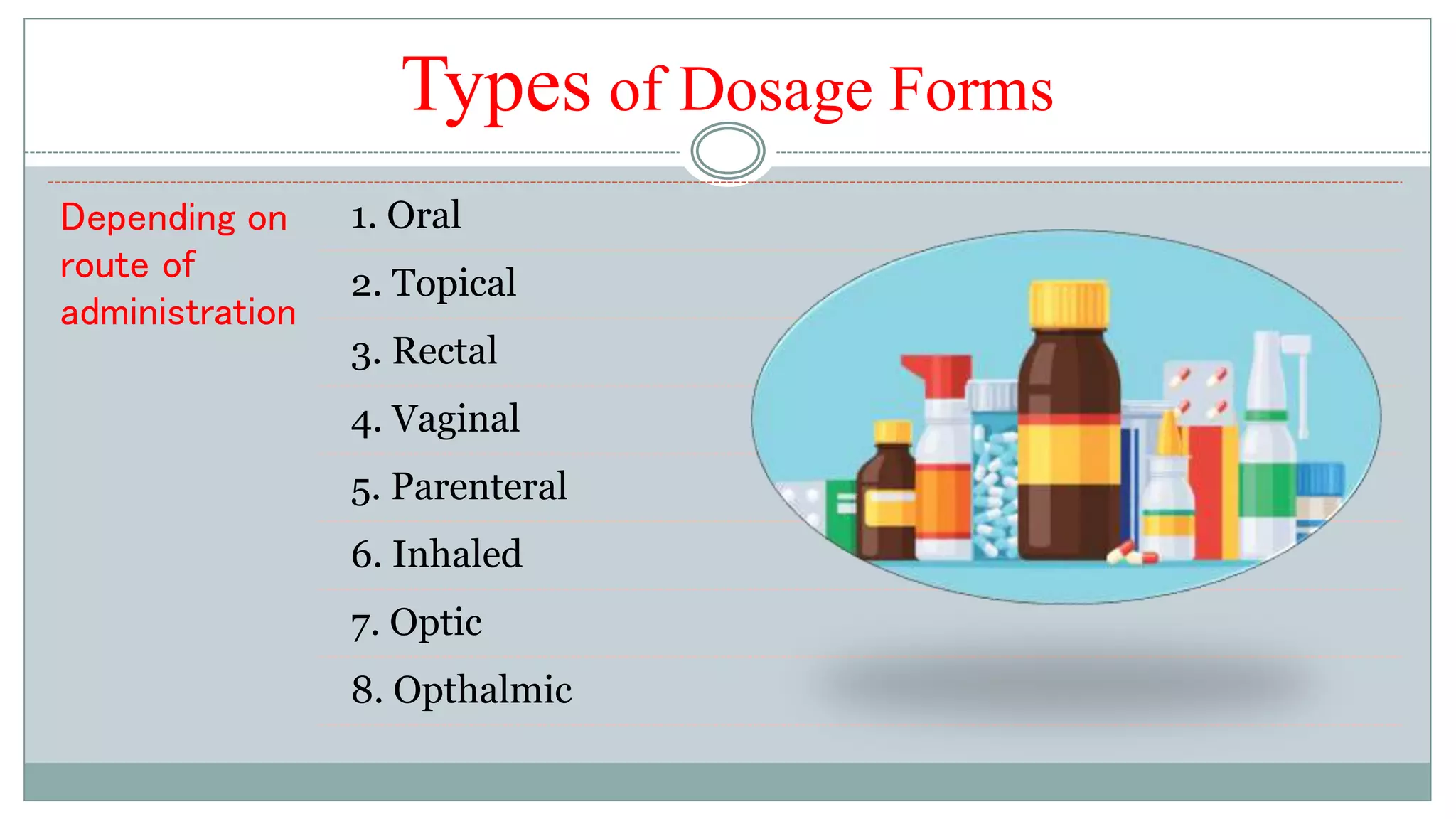 Types of Dosage Forms

Depending on route of administration

1. Oral
2. Topical
3. Rectal
4. Vaginal
5. Parenteral
6. Inhaled
7. Optic
8. Opthalmic